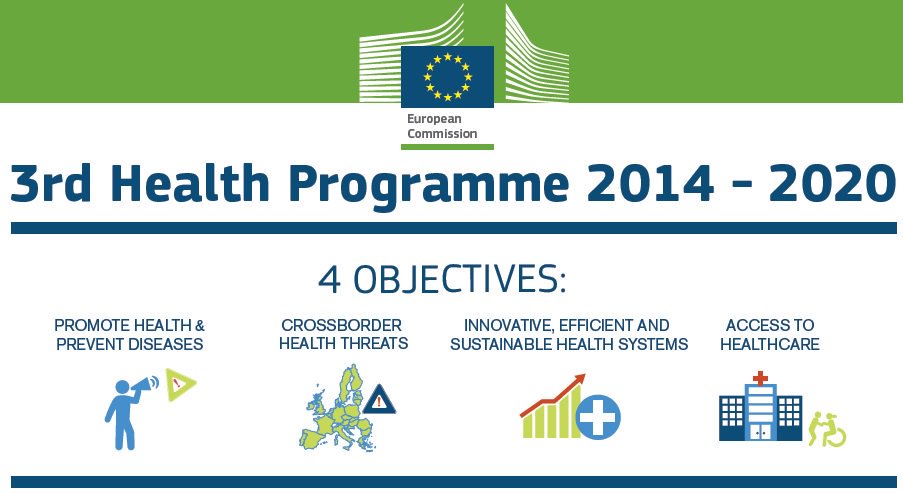 European Commission

3rd Health Programme 2014 - 2020

4 OBJECTIVES:

PROMOTE HEALTH & PREVENT DISEASES

CROSSBORDER HEALTH THREATS

INNOVATIVE, EFFICIENT AND SUSTAINABLE HEALTH SYSTEMS

ACCESS TO HEALTHCARE